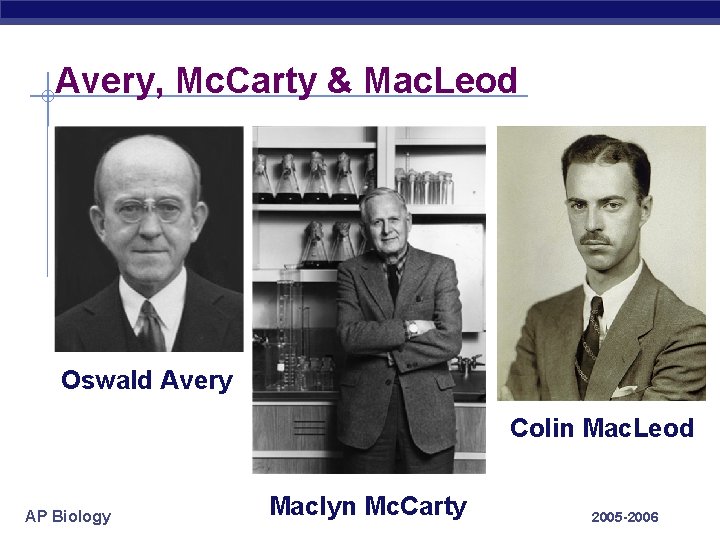 Avery, McCarty & MacLeod

Oswald Avery

Maclyn McCarty

Colin MacLeod

AP Biology

2005-2006